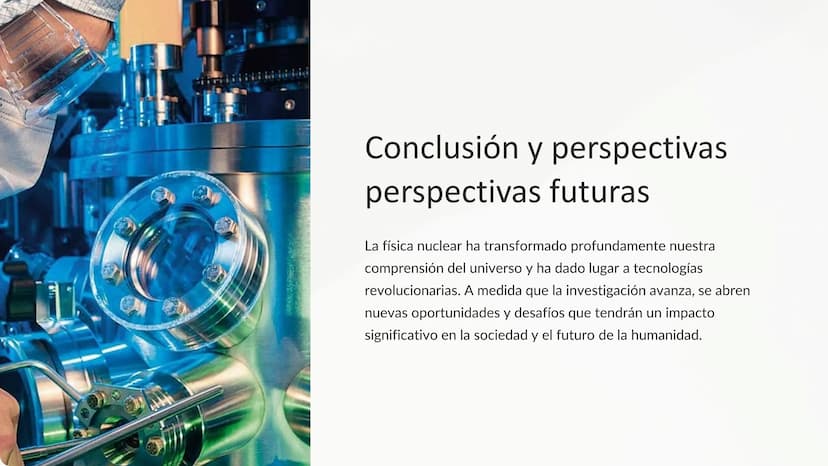 Conclusión y perspectivas perspectivas futuras

La física nuclear ha transformado profundamente nuestra comprensión del universo y ha dado lugar a tecnologías revolucionarias. A medida que la investigación avanza, se abren nuevas oportunidades y desafíos que tendrán un impacto significativo en la sociedad y el futuro de la humanidad.